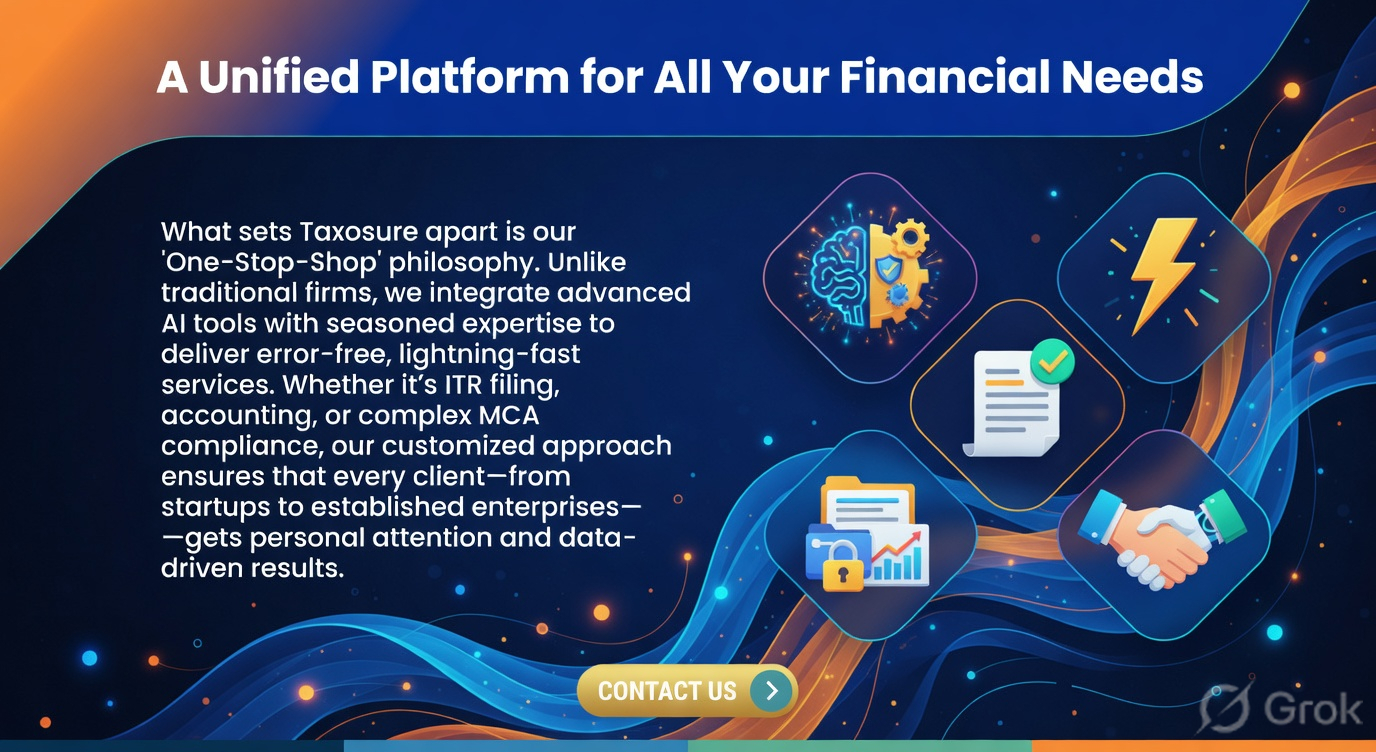 A Unified Platform for All Your Financial Needs

What sets Taxosure apart is our 'One-Stop-Shop' philosophy. Unlike traditional firms, we integrate advanced AI tools with seasoned expertise to deliver error-free, lightning-fast services. Whether it's ITR filing, accounting, or complex MCA compliance, our customized approach ensures that every client—from startups to established enterprises— —gets personal attention and data-driven results.

CONTACT US

Grok